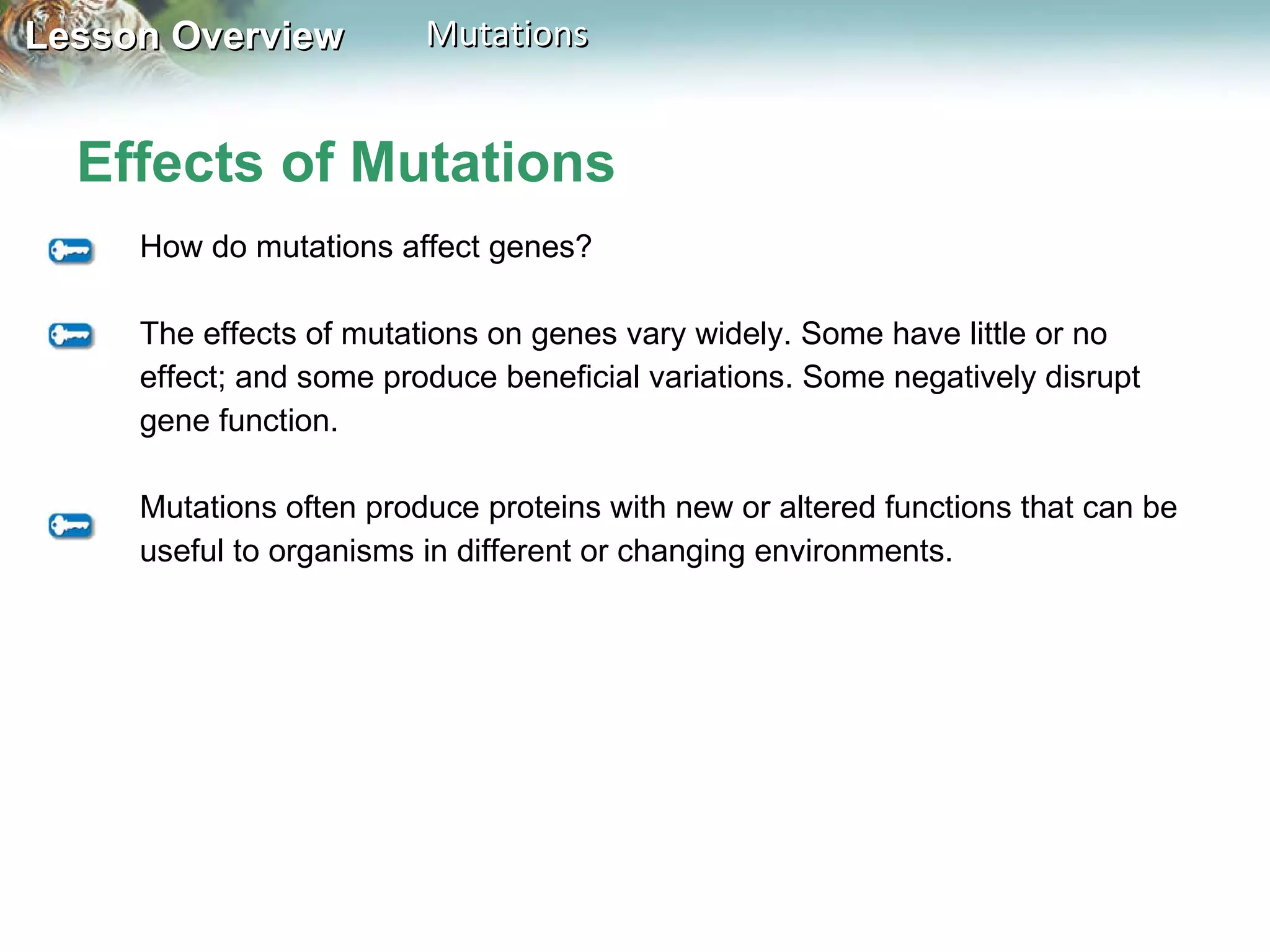 Lesson Overview Mutations

Effects of Mutations

How do mutations affect genes?

The effects of mutations on genes vary widely. Some have little or no effect; and some produce beneficial variations. Some negatively disrupt gene function.

Mutations often produce proteins with new or altered functions that can be useful to organisms in different or changing environments.